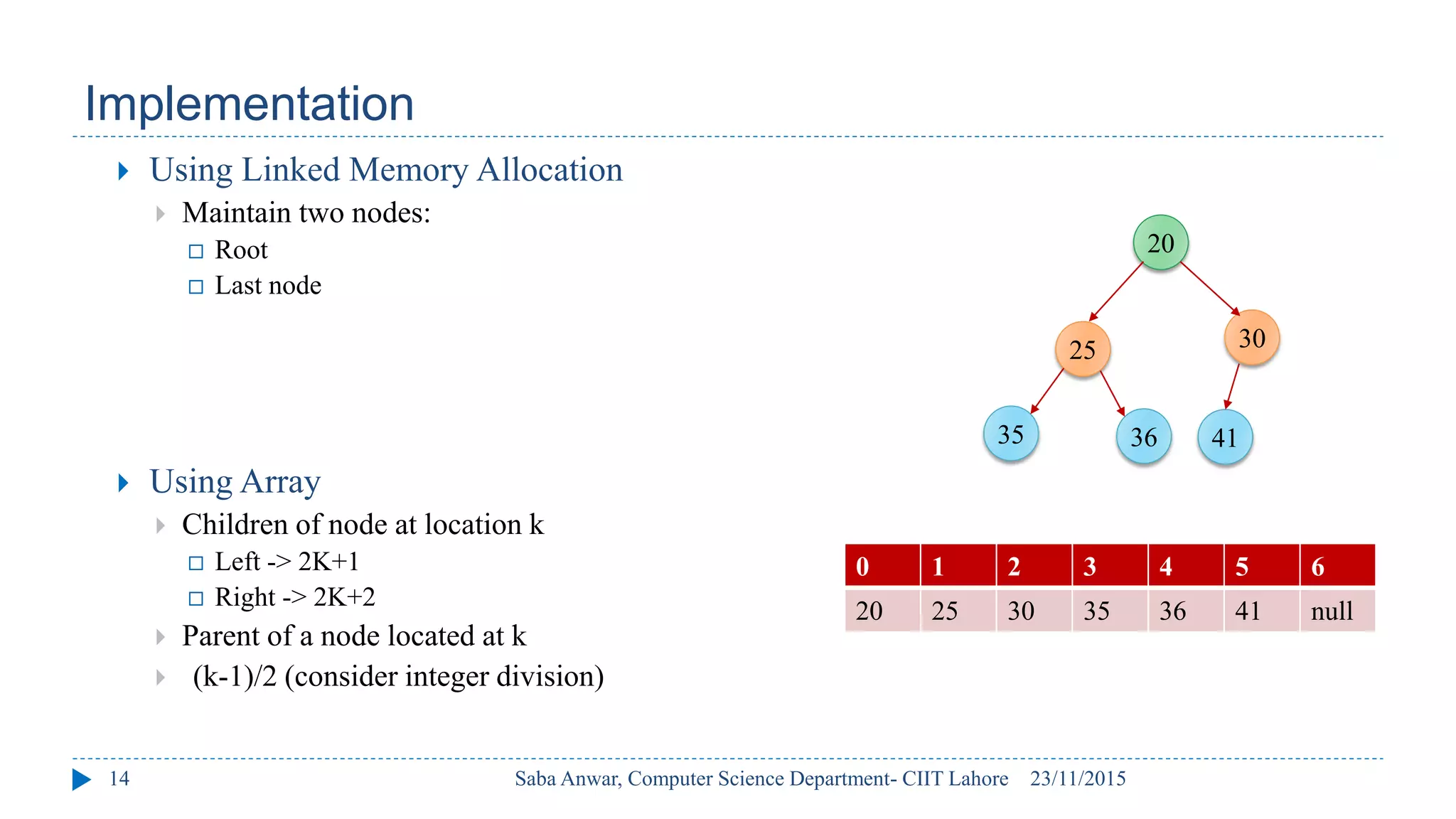 Implementation

Using Linked Memory Allocation

Maintain two nodes:

Root

Last node

20

25

30

35

36

41

Using Array

Children of node at location k

Left -> 2K+1

Right -> 2K+2

Parent of a node located at k

(k-1)/2 (consider integer division)

| 0 | 1 | 2 | 3 | 4 | 5 | 6 |
|---|---|---|---|---|---|---|
| 20 | 25 | 30 | 35 | 36 | 41 | null |

14

Saba Anwar, Computer Science Department- CIIT Lahore 23/11/2015